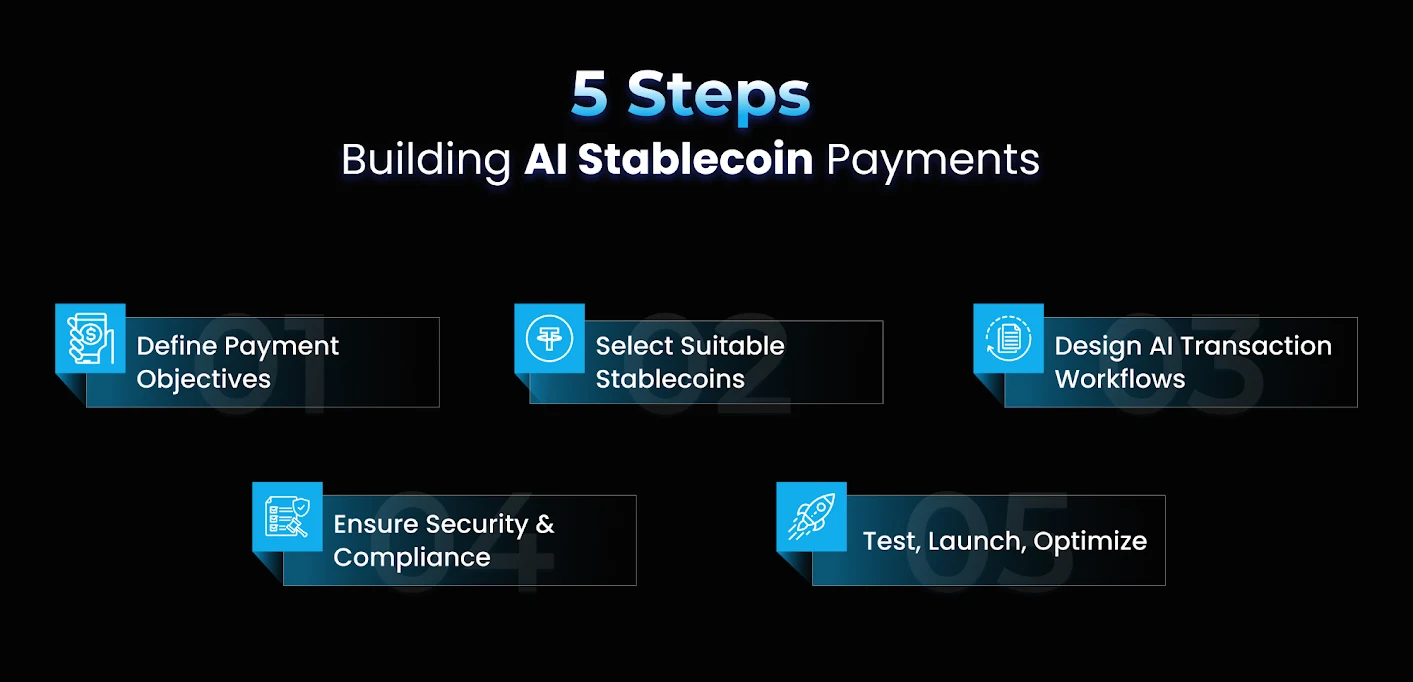 5 Steps
Building AI Stablecoin Payments

01 Define Payment Objectives

02 Select Suitable Stablecoins

03 Design AI Transaction Workflows

04 Ensure Security & Compliance

05 Test, Launch, Optimize